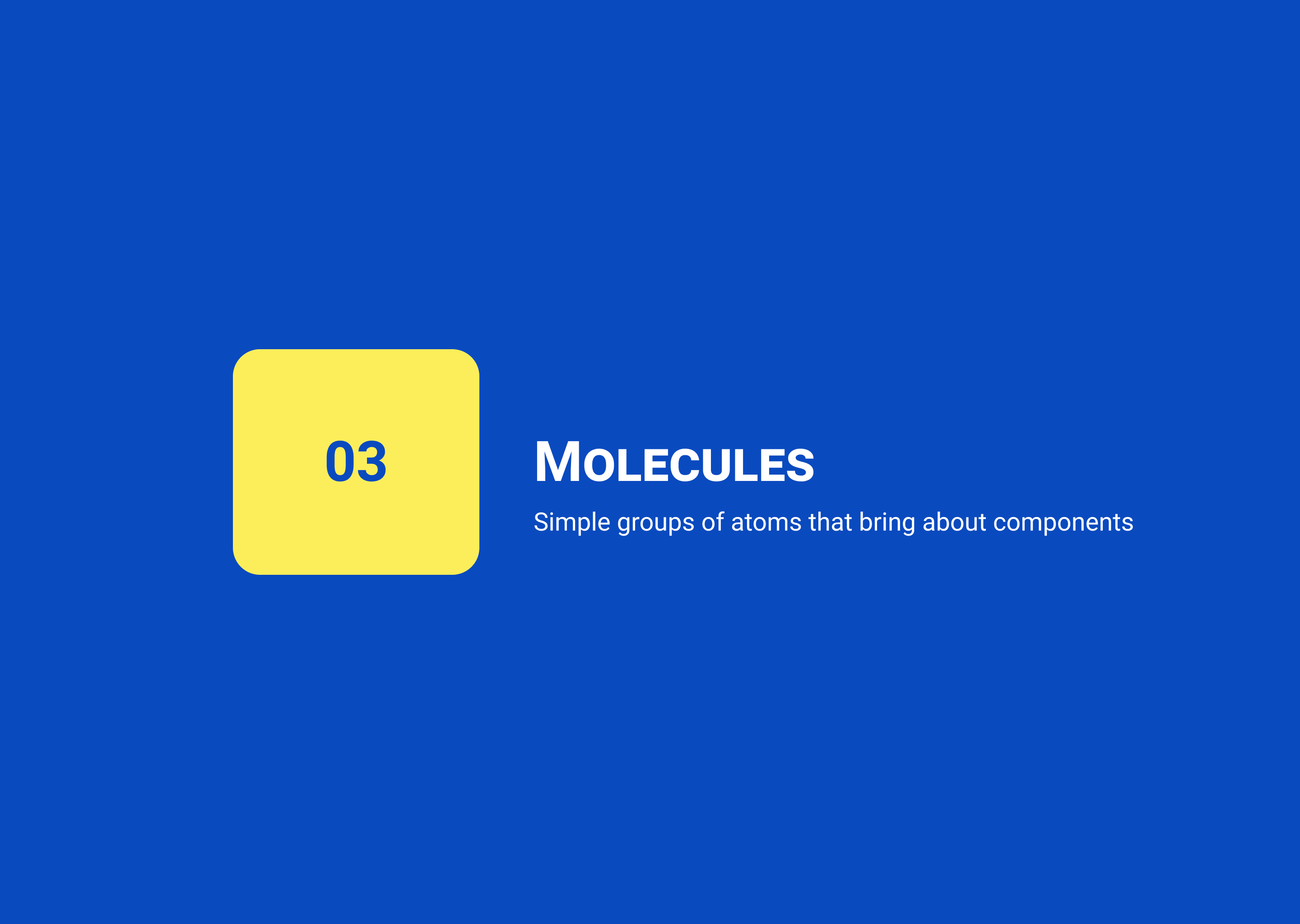 03

MOLECULES

Simple groups of atoms that bring about components